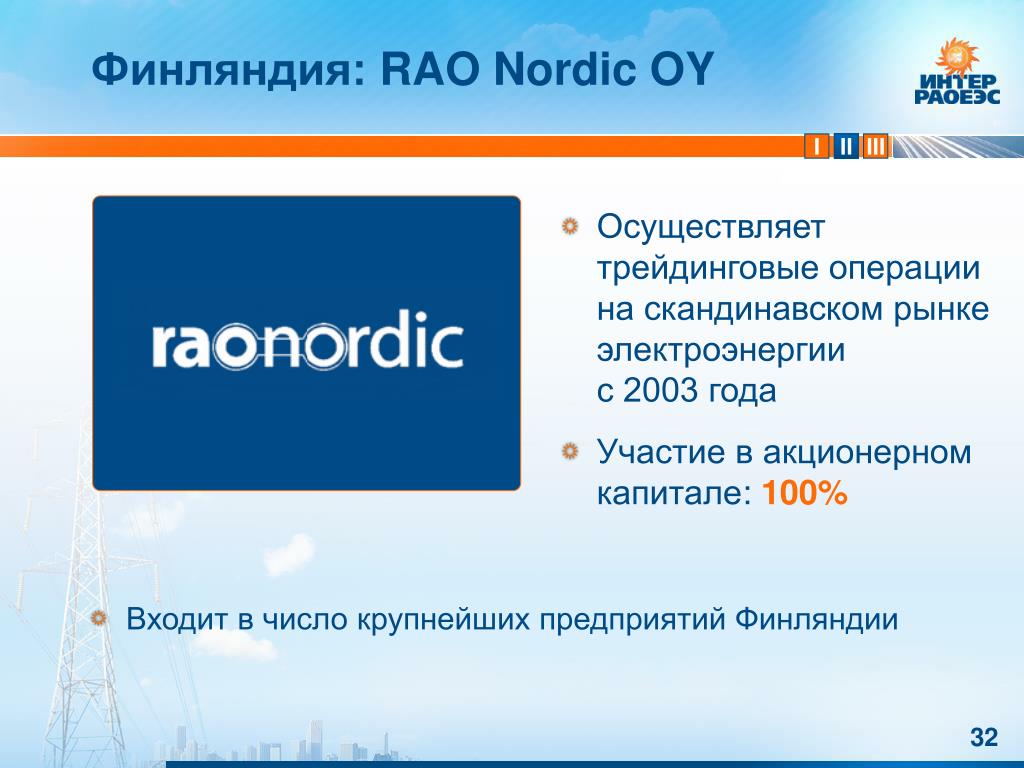 Финляндия: RAO Nordic OY

ИНТЕР РАОЕЭС

I II III

raonordic

Осуществляет трейдинговые операции на скандинавском рынке электроэнергии с 2003 года

Участие в акционерном капитале: 100%

Входит в число крупнейших предприятий Финляндии

32